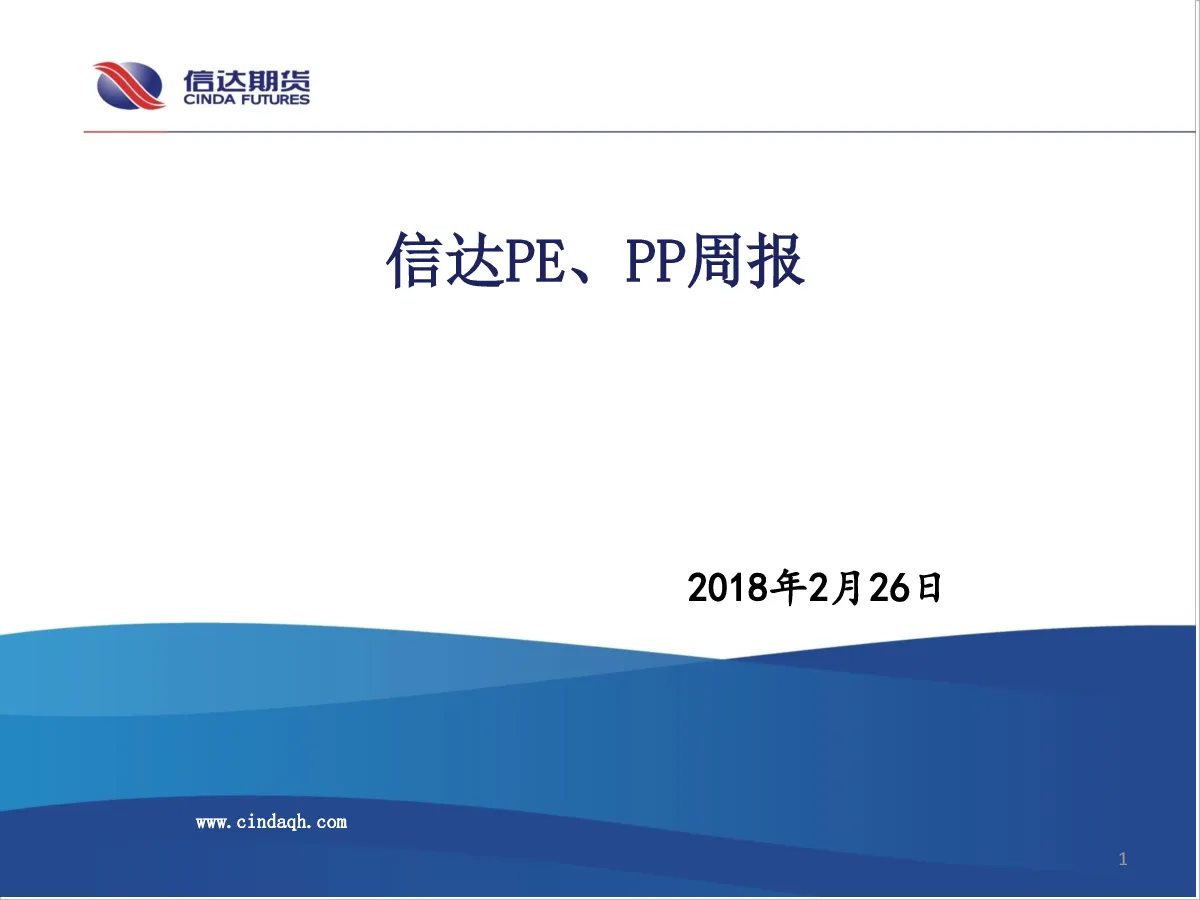 信达期货
CINDA FUTURES

信达PE、PP周报

2018年2月26日

www.cindaqh.com

1